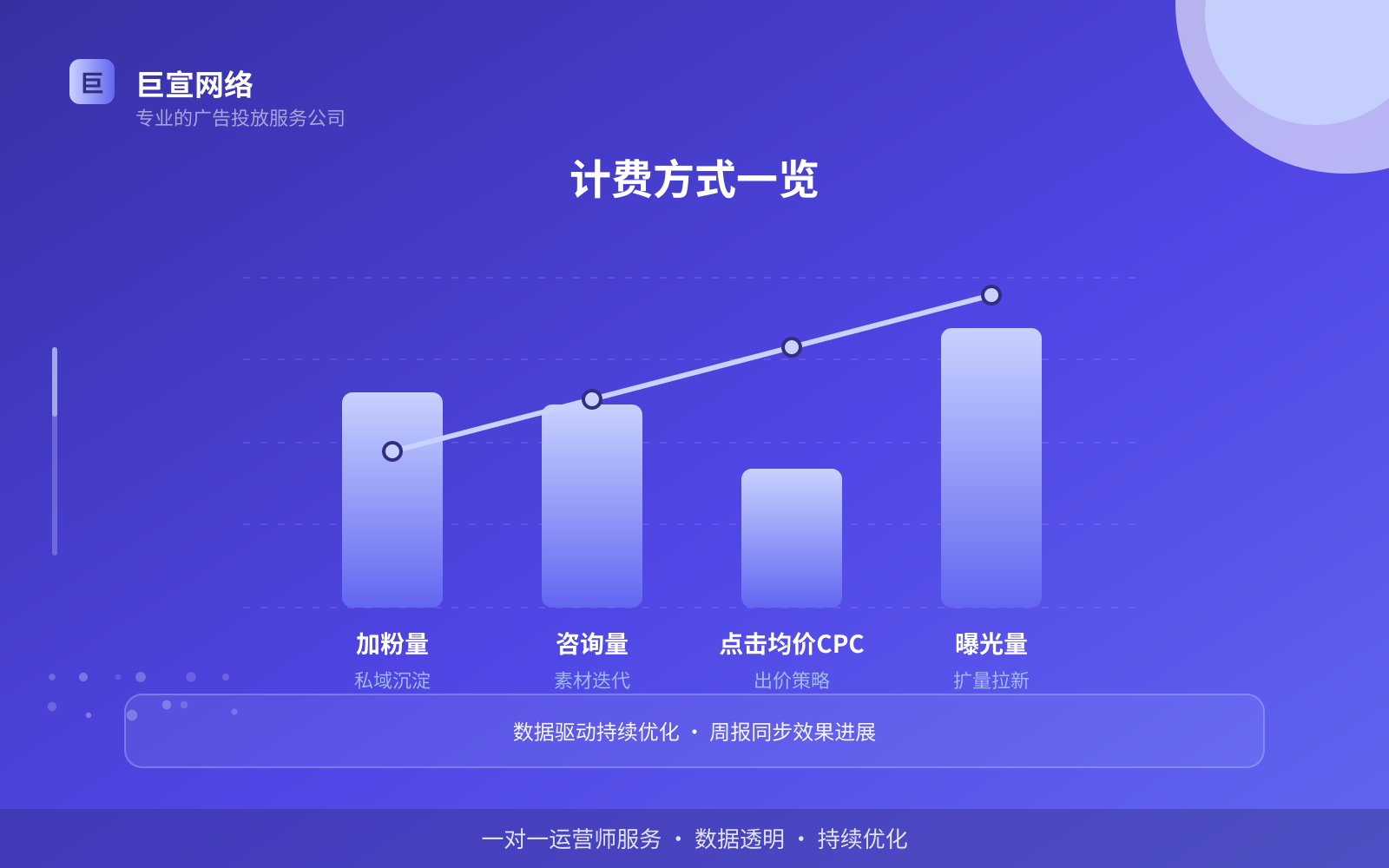 巨

巨宣网络
专业的广告投放服务公司

计费方式一览

加粉量
私域沉淀

咨询量
素材迭代

点击均价CPC
出价策略

曝光量
扩量拉新

数据驱动持续优化 · 周报同步效果进展

一对一运营师服务 · 数据透明 · 持续优化